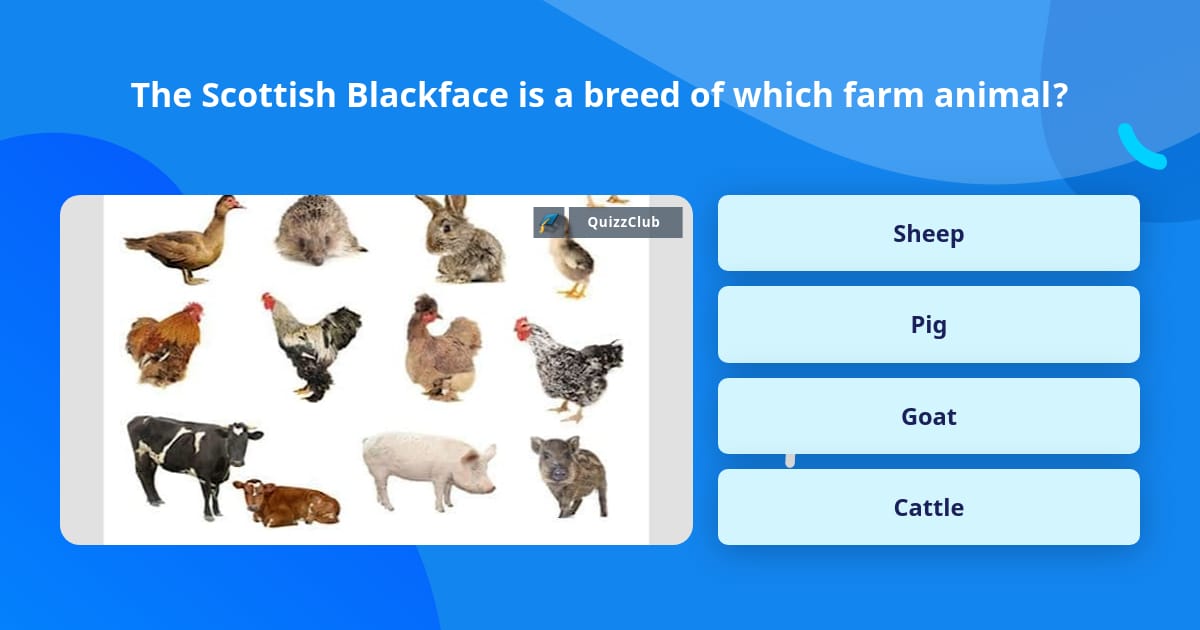 The Scottish Blackface is a breed of which farm animal?

QuizzClub

Sheep

Pig

Goat

Cattle